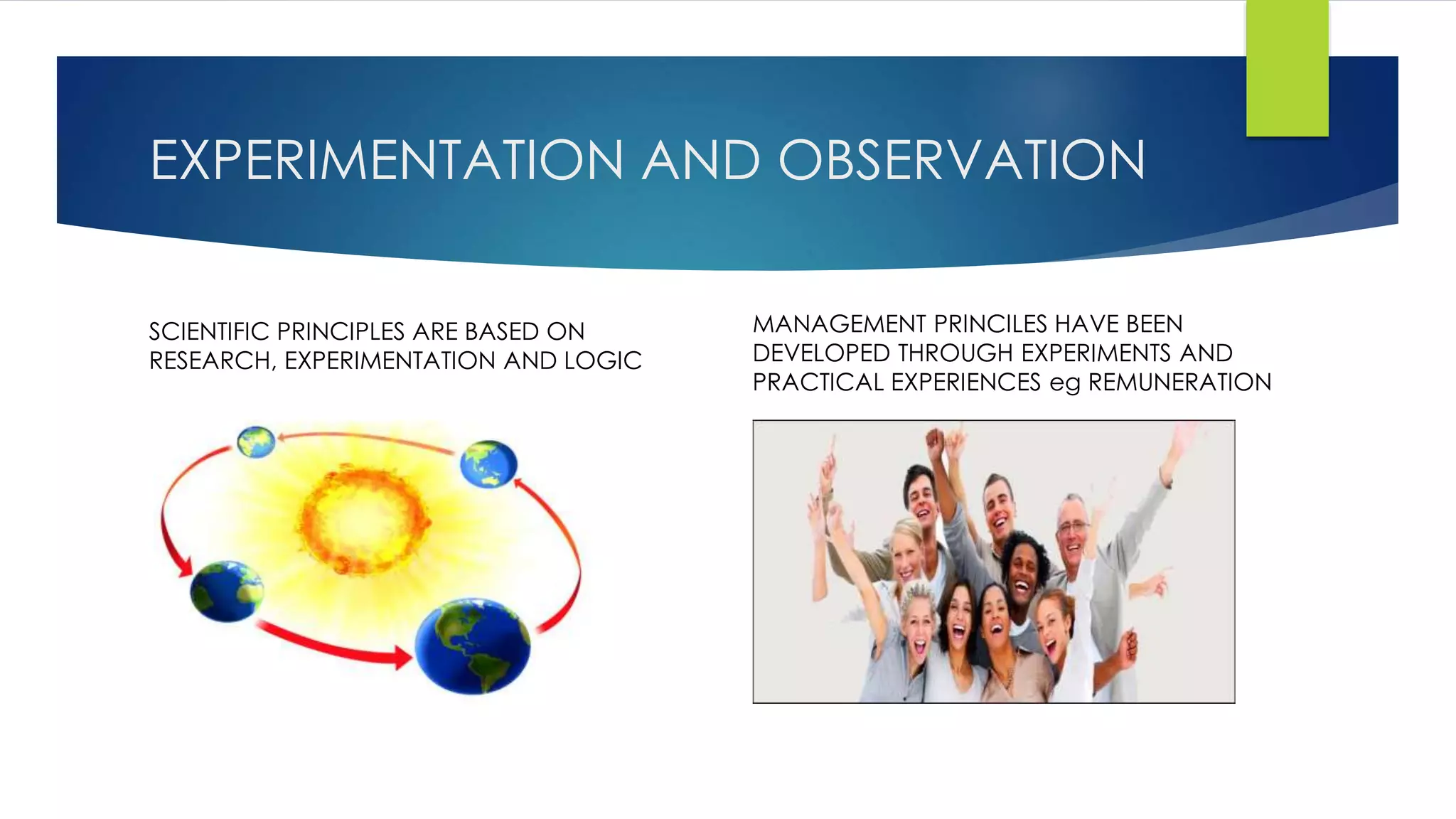 EXPERIMENTATION AND OBSERVATION

SCIENTIFIC PRINCIPLES ARE BASED ON RESEARCH, EXPERIMENTATION AND LOGIC

MANAGEMENT PRINCILES HAVE BEEN DEVELOPED THROUGH EXPERIMENTS AND PRACTICAL EXPERIENCES eg REMUNERATION